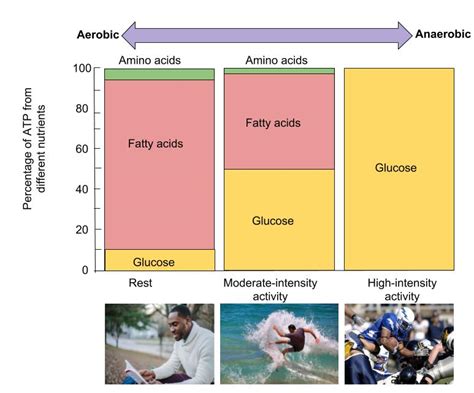 Aerobic
Anaerobic

Percentage of ATP from different nutrients

100
80
60
40
20
0

Amino acids
Fatty acids
Glucose

Amino acids
Fatty acids
Glucose

Glucose

Rest
Moderate-intensity activity
High-intensity activity